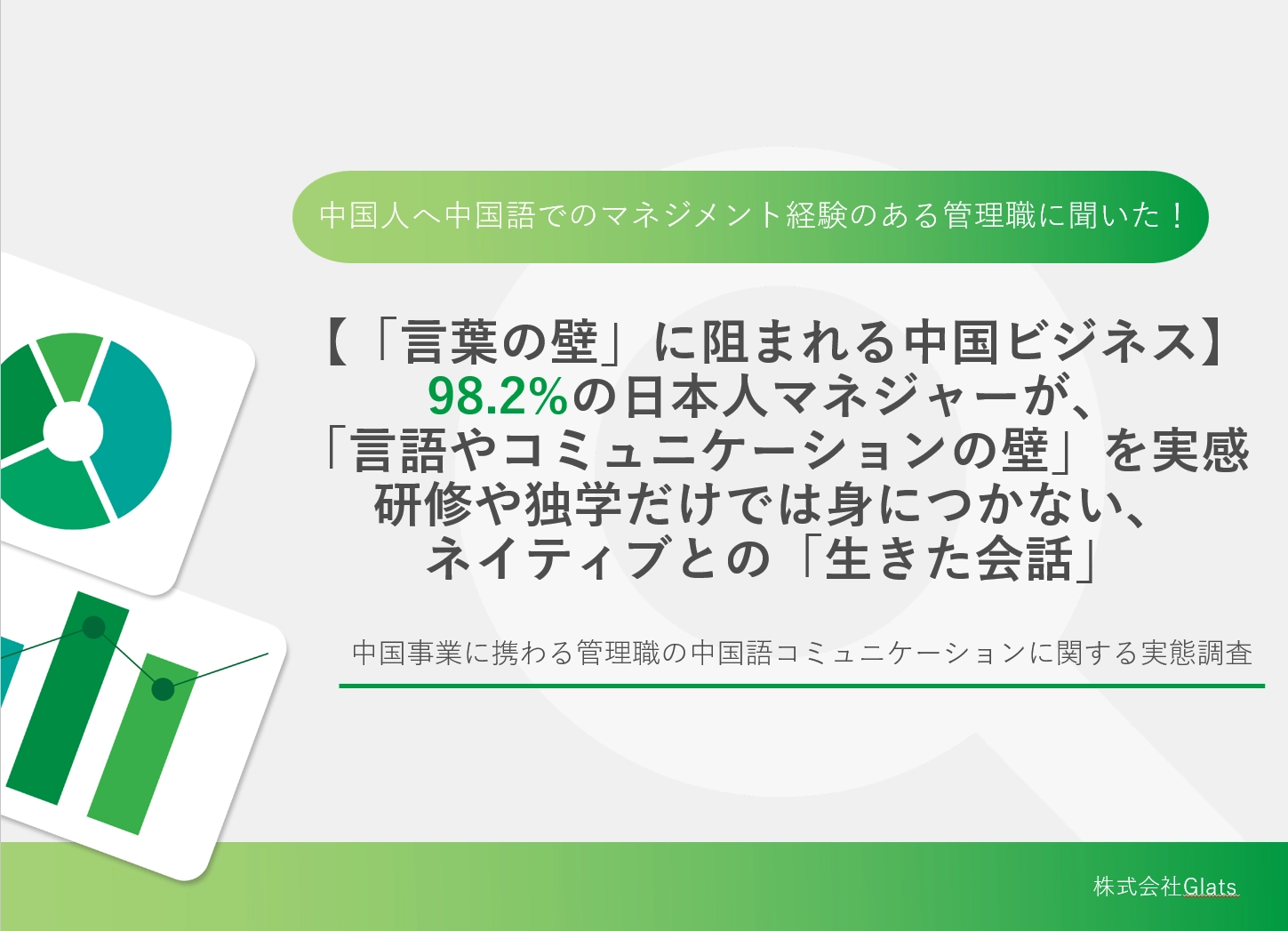 中国人へ中国語でのマネジメント経験のある管理職に聞いた！

【「言葉の壁」に阻まれる中国ビジネス】
98.2%の日本人マネジャーが、
「言語やコミュニケーションの壁」を実感
研修や独学だけでは身につかない、
ネイティブとの「生きた会話」

中国事業に携わる管理職の中国語コミュニケーションに関する実態調査

株式会社Glats